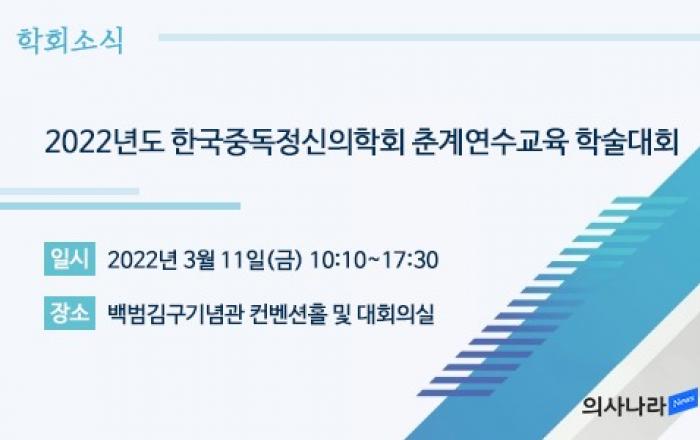 학회소식

2022년도 한국중독정신의학회 춘계연수교육 학술대회

일시 2022년 3월 11일(금) 10:10~17:30

장소 백범김구기념관 컨벤션홀 및 대회의실

의사나라 News